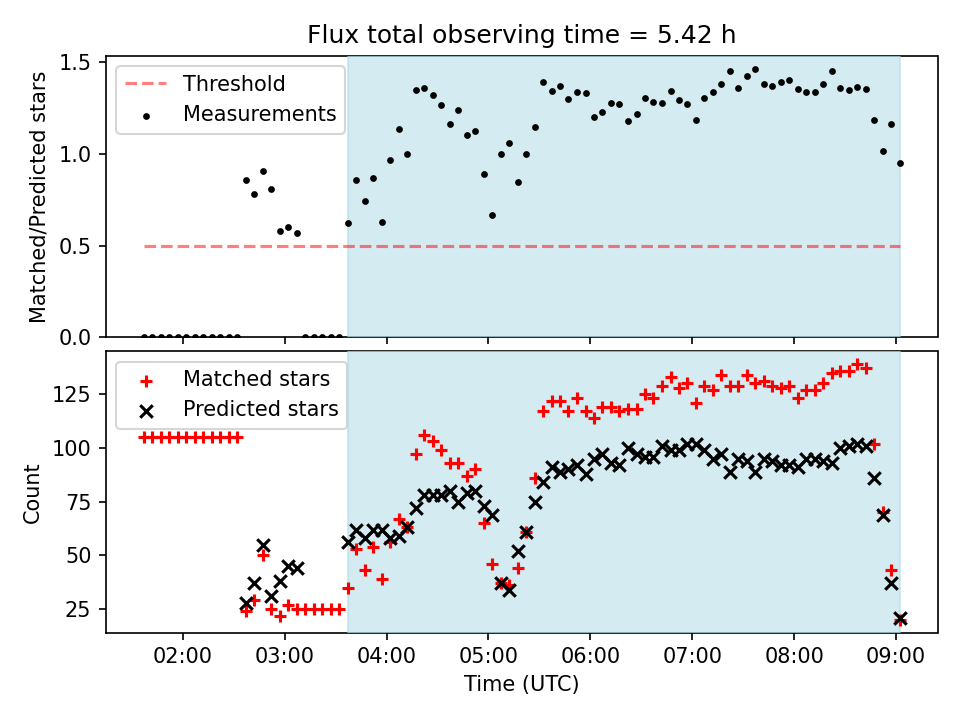 Flux total observing time = 5.42 h

Threshold
Measurements

Matched/Predicted stars

1.5
1.0
0.5
0.0

Matched stars
Predicted stars

Count

125
100
75
50
25

02:00
03:00
04:00
05:00
06:00
07:00
08:00
09:00

Time (UTC)